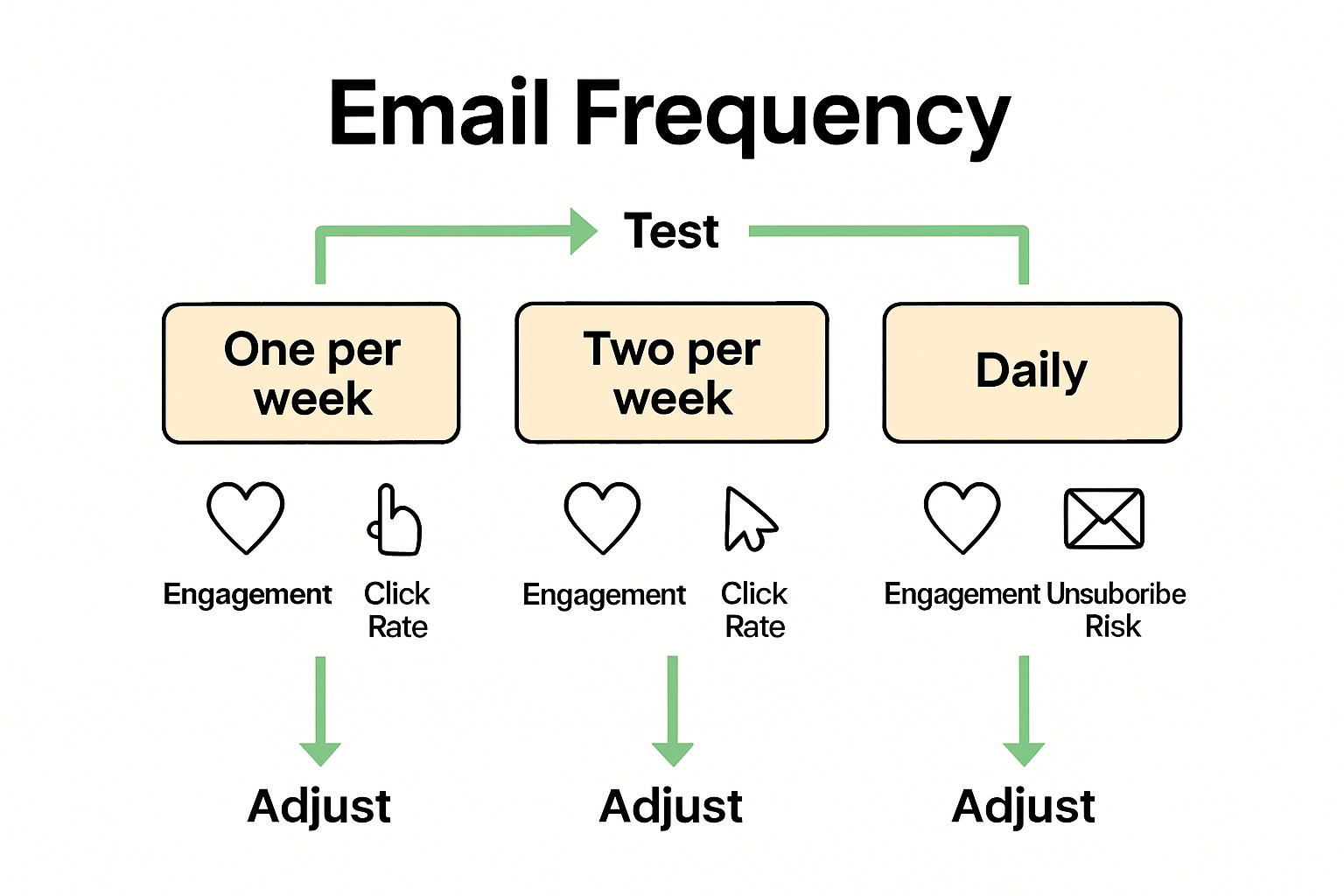 Email Frequency

Test

One per week

Two per week

Daily

Engagement

Click Rate

Engagement

Click Rate

Engagement

Unsuboribe Risk

Adjust

Adjust

Adjust